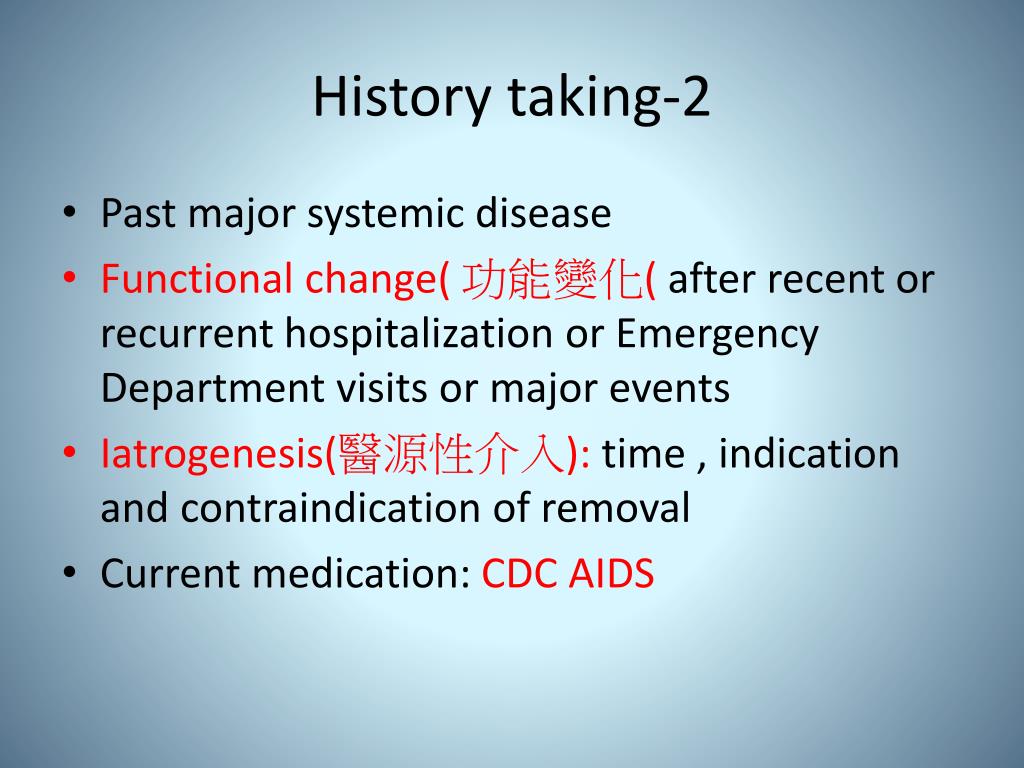 History taking-2

• Past major systemic disease
• Functional change( 功能變化( after recent or recurrent hospitalization or Emergency Department visits or major events
• Iatrogenesis(醫源性介入): time , indication and contraindication of removal
• Current medication: CDC AIDS